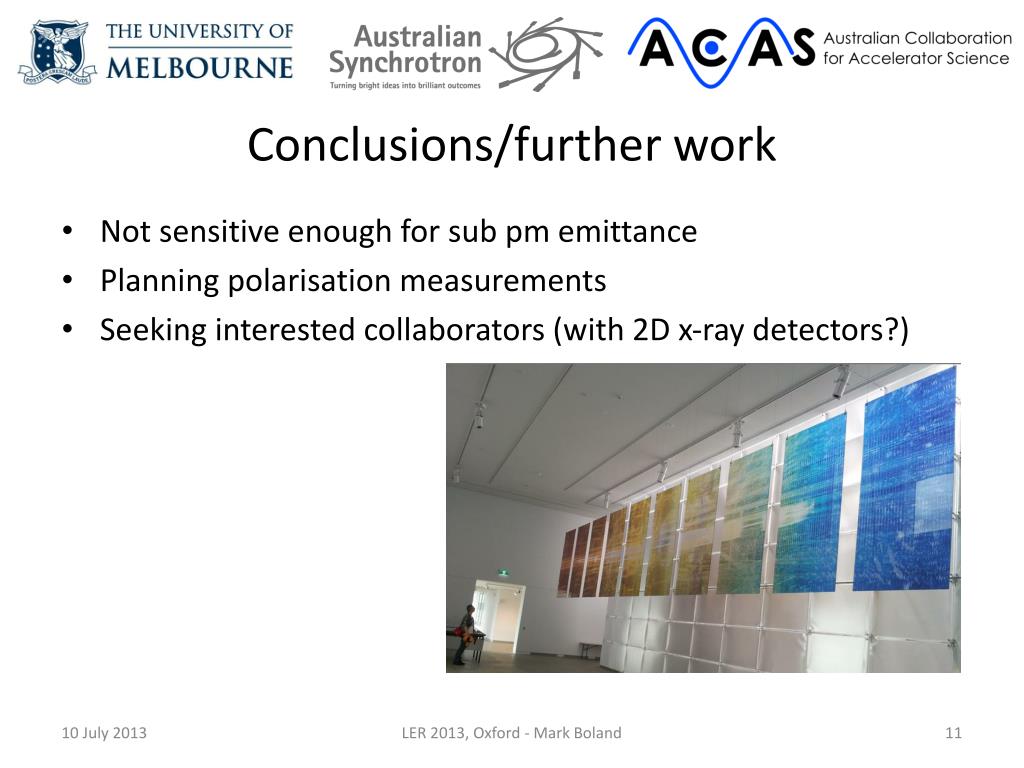 THE UNIVERSITY OF MELBOURNE

Australian Synchrotron
Turning bright ideas into brilliant outcomes

ACAS Australian Collaboration for Accelerator Science

Conclusions/further work

• Not sensitive enough for sub pm emittance
• Planning polarisation measurements
• Seeking interested collaborators (with 2D x-ray detectors?)

10 July 2013

LER 2013, Oxford - Mark Boland

11